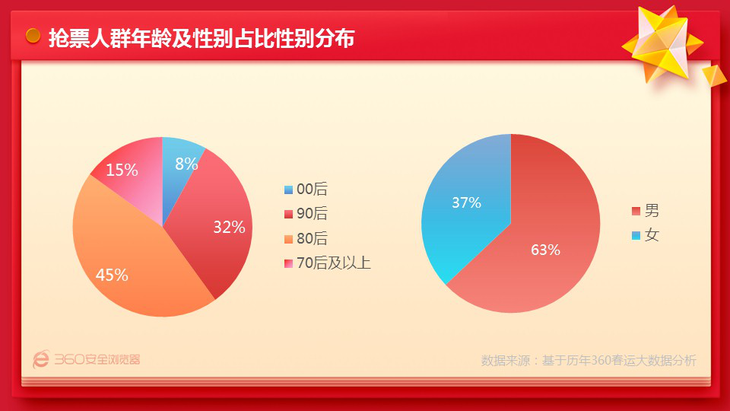 抢票人群年龄及性别占比性别分布

15%
8%
32%
45%

00后
90后
80后
70后及以上

37%
63%

男
女

360安全浏览器

数据来源：基于历年360春运大数据分析